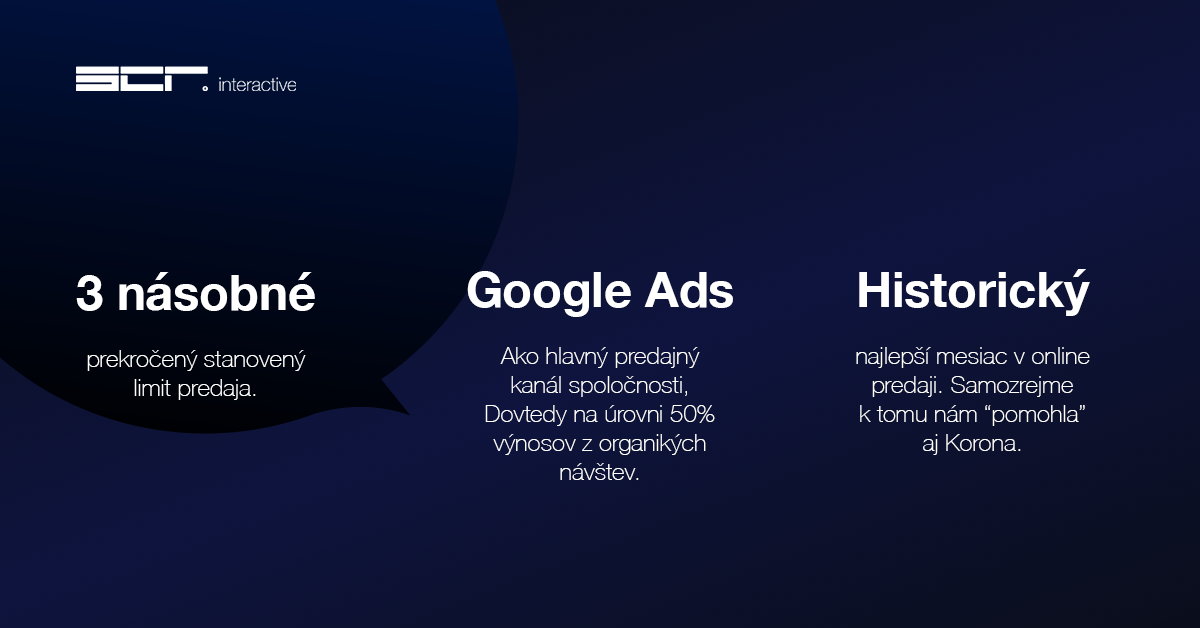 SCR. interactive

3 násobné

prekročený stanovený limit predaja.

Google Ads

Ako hlavný predajný kanál spoločnosti, Dovtedy na úrovni 50% výnosov z organikých návštev.

Historický

najlepší mesiac v online predaji. Samozrejme k tomu nám “pomohla” aj Korona.